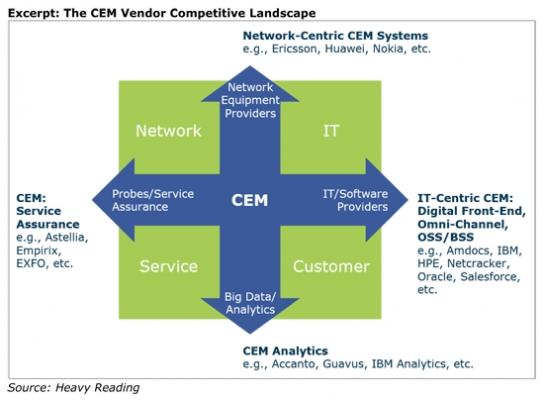 Excerpt: The CEM Vendor Competitive Landscape

Network-Centric CEM Systems
e.g., Ericsson, Huawei, Nokia, etc.

Network Equipment Providers

Network

IT

CEM: Service Assurance
e.g., Astellia, Empirix, EXFO, etc.

Probes/Service Assurance

CEM

IT/Software Providers

IT-Centric CEM: Digital Front-End, Omni-Channel, OSS/BSS
e.g., Amdocs, IBM, HPE, Netcracker, Oracle, Salesforce, etc.

Service

Customer

Big Data/ Analytics

CEM Analytics
e.g., Accanto, Guavus, IBM Analytics, etc.

Source: Heavy Reading